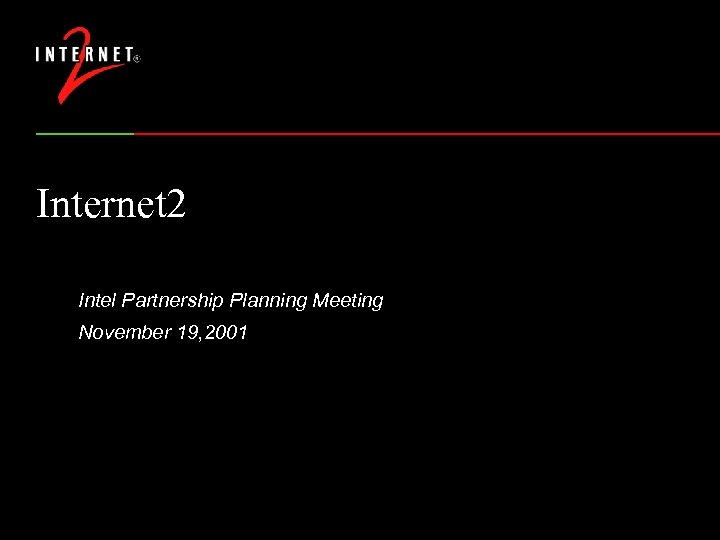 INTERNET® 2

Internet2

Intel Partnership Planning Meeting

November 19,2001